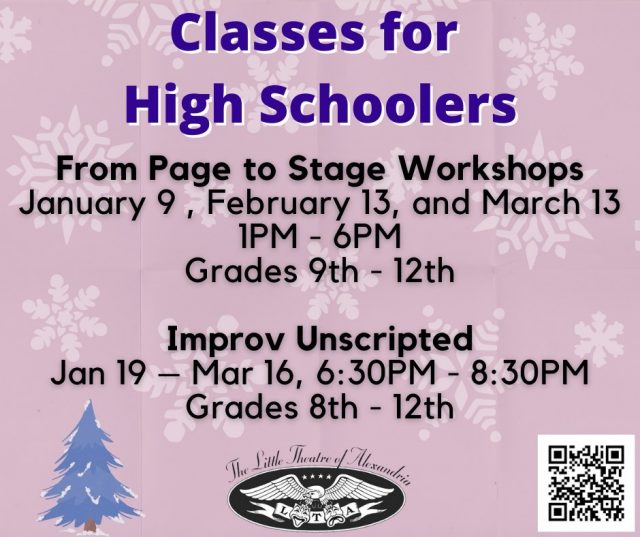 Classes for High Schoolers

From Page to Stage Workshops
January 9 , February 13, and March 13
1PM - 6PM
Grades 9th - 12th

Improv Unscripted
Jan 19 – Mar 16, 6:30PM - 8:30PM
Grades 8th - 12th

The Little Theatre of Alexandria
L T A